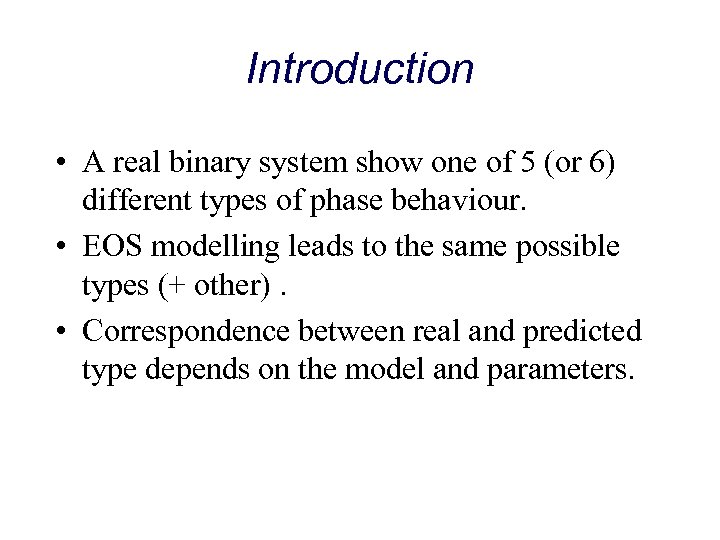 Introduction

• A real binary system show one of 5 (or 6) different types of phase behaviour.

• EOS modelling leads to the same possible types (+ other) .

• Correspondence between real and predicted type depends on the model and parameters.